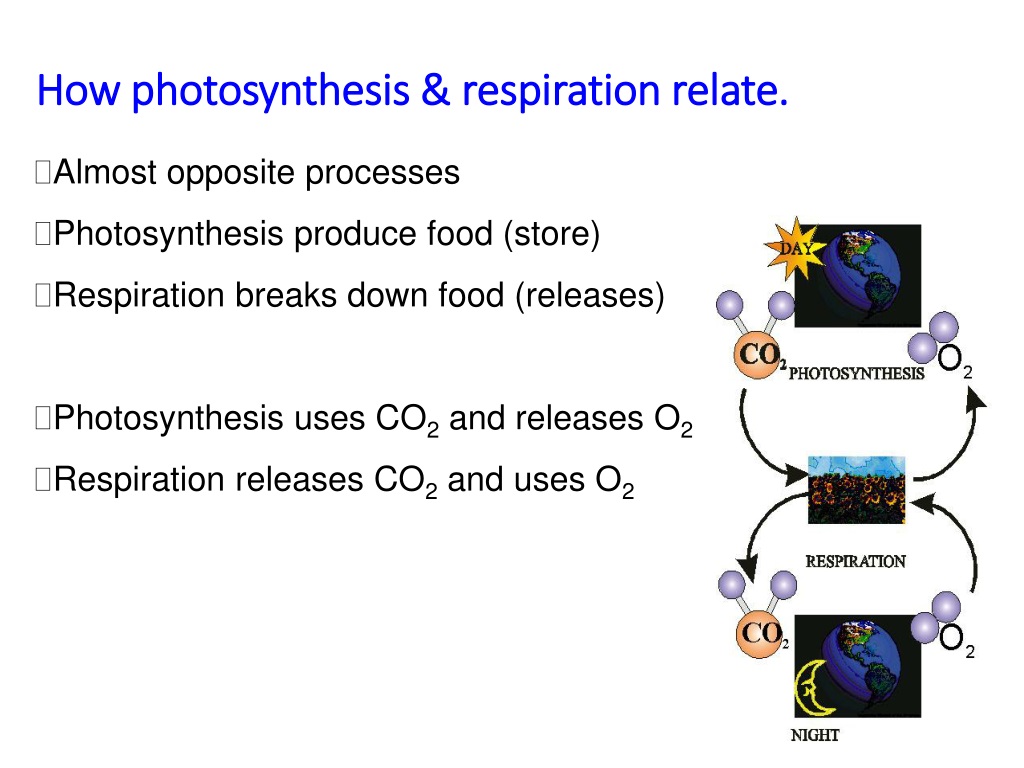 How photosynthesis & respiration relate.

Almost opposite processes

Photosynthesis produce food (store)

Respiration breaks down food (releases)

Photosynthesis uses $CO_2$ and releases $O_2$

Respiration releases $CO_2$ and uses $O_2$

DAY

$CO_2$

PHOTOSYNTHESIS

$O_2$

RESPIRATION

$CO_2$

$O_2$

NIGHT